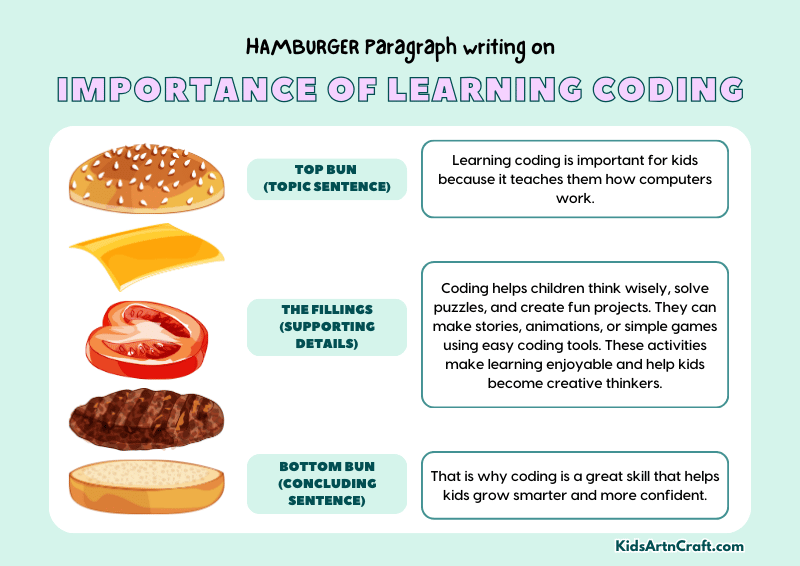 HAMBURGER Paragraph writing on

IMPORTANCE OF LEARNING CODING

TOP BUN (TOPIC SENTENCE)

Learning coding is important for kids because it teaches them how computers work.

THE FILLINGS (SUPPORTING DETAILS)

Coding helps children think wisely, solve puzzles, and create fun projects. They can make stories, animations, or simple games using easy coding tools. These activities make learning enjoyable and help kids become creative thinkers.

BOTTOM BUN (CONCLUDING SENTENCE)

That is why coding is a great skill that helps kids grow smarter and more confident.

KidsArtnCraft.com